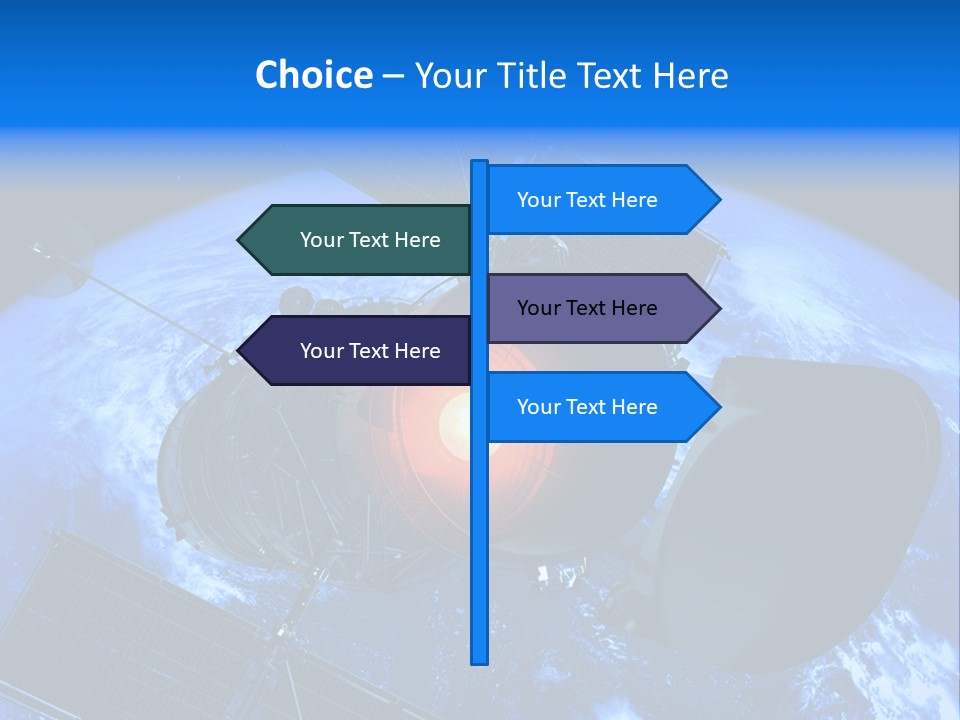 Choice – Your Title Text Here

Your Text Here

Your Text Here

Your Text Here

Your Text Here

Your Text Here